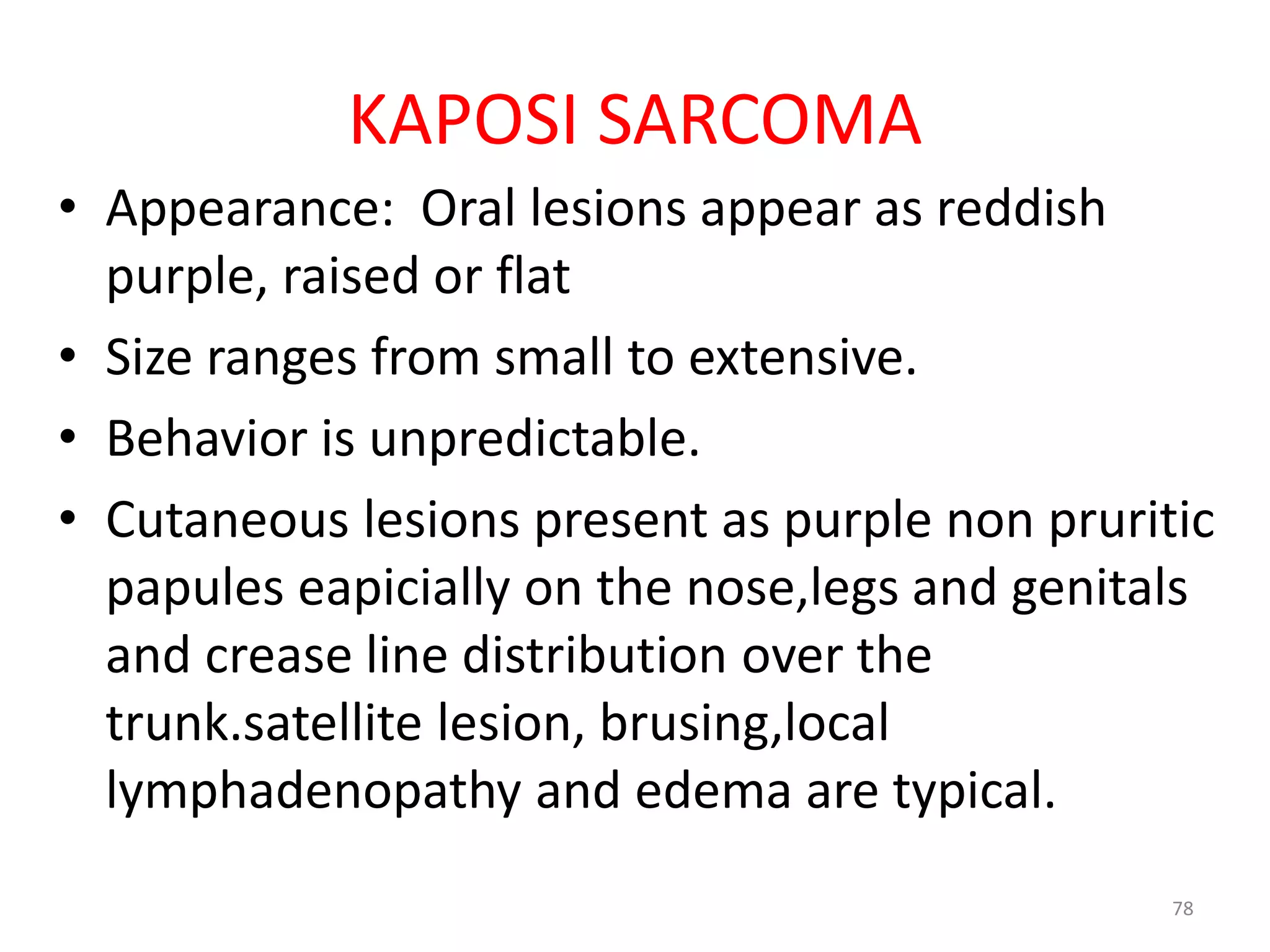 KAPOSI SARCOMA

• Appearance:  Oral lesions appear as reddish purple, raised or flat

• Size ranges from small to extensive.

• Behavior is unpredictable.

• Cutaneous lesions present as purple non pruritic papules eapicially on the nose,legs and genitals and crease line distribution over the trunk.satellite lesion, brusing,local lymphadenopathy and edema are typical.

78